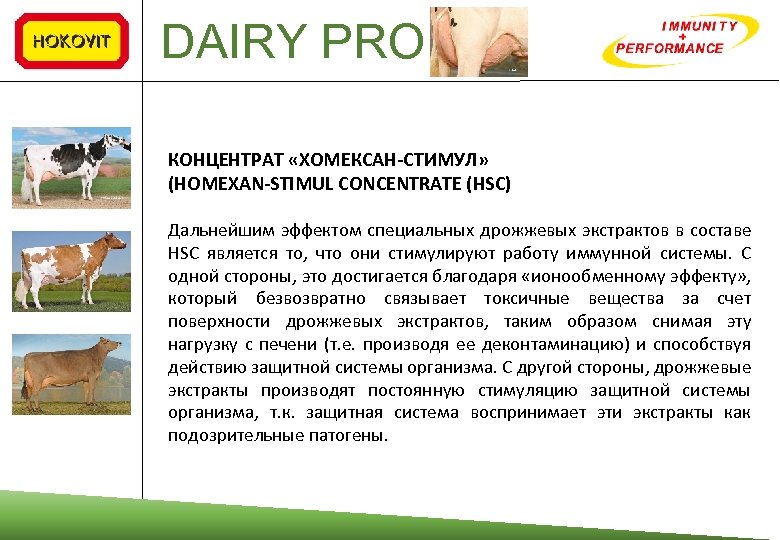 HOKOVIT

DAIRY PRO

IMMUNITY
+
PERFORMANCE

КОНЦЕНТРАТ «ХОМЕКСАН-СТИМУЛ»
(HOMEXAN-STIMUL CONCENTRATE (HSC)

Дальнейшим эффектом специальных дрожжевых экстрактов в составе HSC является то, что они стимулируют работу иммунной системы. С одной стороны, это достигается благодаря «ионообменному эффекту», который безвозвратно связывает токсичные вещества за счет поверхности дрожжевых экстрактов, таким образом снимая эту нагрузку с печени (т.е. производя ее деконтаминацию) и способствуя действию защитной системы организма. С другой стороны, дрожжевые экстракты производят постоянную стимуляцию защитной системы организма, т.к. защитная система воспринимает эти экстракты как подозрительные патогены.